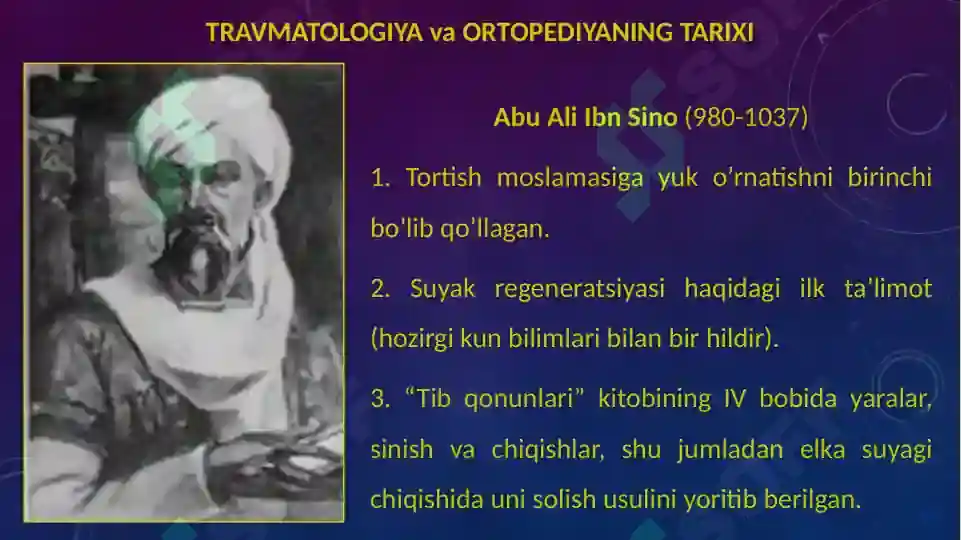 TRAVMATOLOGIYA va ORTOPEDIYANING TARIXI

Abu Ali Ibn Sino (980-1037)

1. Tortish moslamasiga yuk o’rnatishni birinchi bo'lib qo’llagan.

2. Suyak regeneratsiyasi haqidagi ilk ta'limot (hozirgi kun bilimlari bilan bir hildir).

3. “Tib qonunlari” kitobining IV bobida yaralar, sinish va chiqishlar, shu jumladan elka suyagi chiqishida uni solish usulini yoritib berilgan.